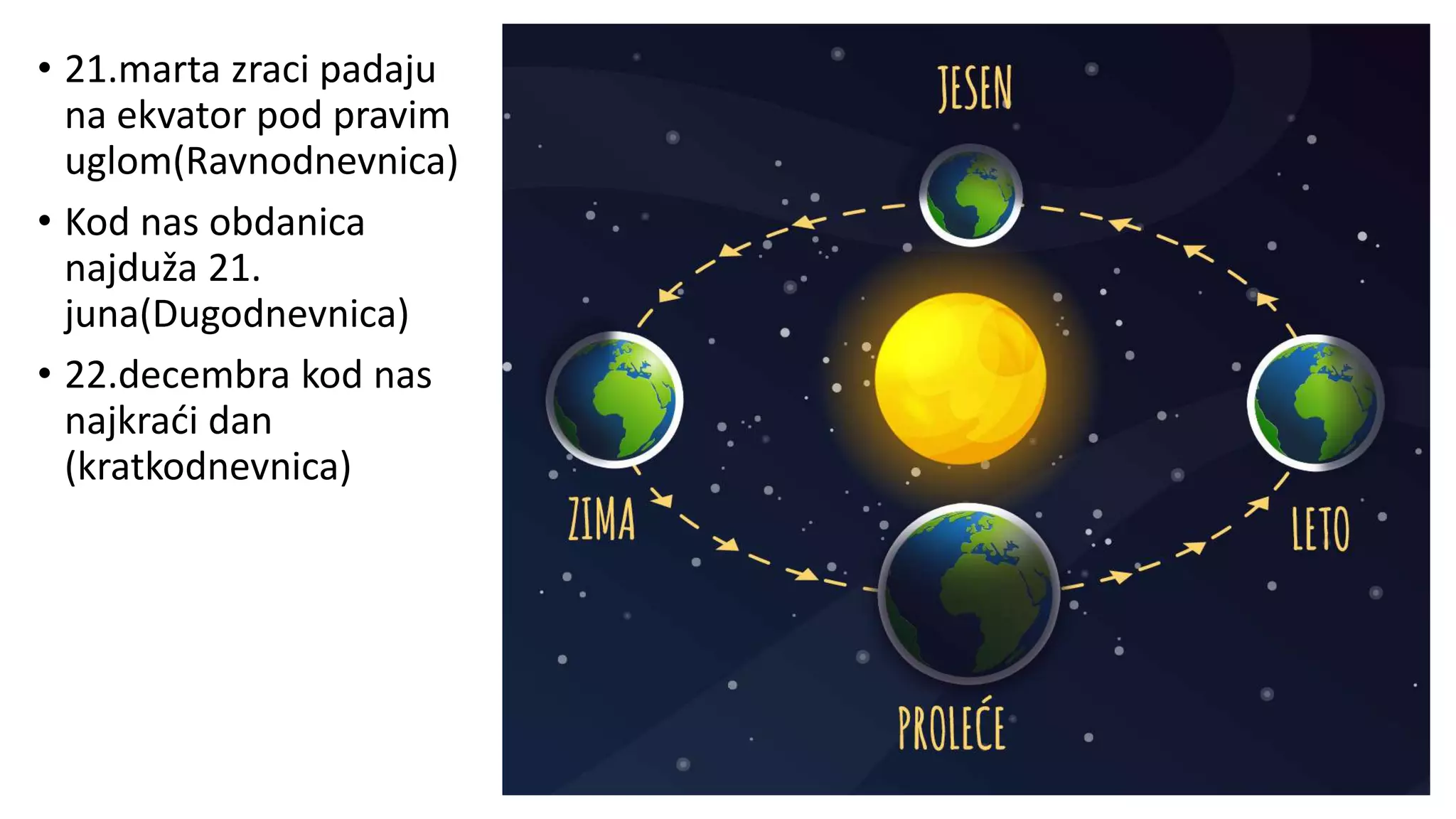 • 21.marta zraci padaju na ekvator pod pravim uglom(Ravnodnevnica)

• Kod nas obdanica najduža 21. juna(Dugodnevnica)

• 22.decembra kod nas najkraći dan (kratkodnevnica)

JESEN

ZIMA

LETO

PROLEĆE